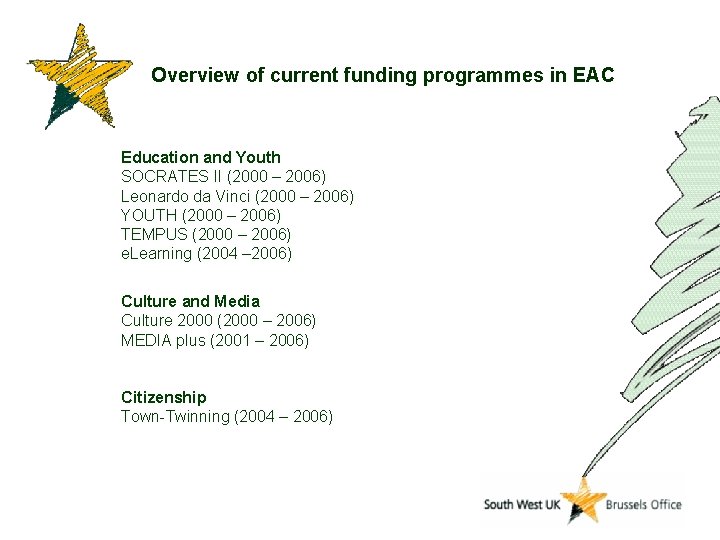 Overview of current funding programmes in EAC

Education and Youth
SOCRATES II (2000 – 2006)
Leonardo da Vinci (2000 – 2006)
YOUTH (2000 – 2006)
TEMPUS (2000 – 2006)
eLearning (2004 –2006)

Culture and Media
Culture 2000 (2000 – 2006)
MEDIA plus (2001 – 2006)

Citizenship
Town-Twinning (2004 – 2006)

South West UK Brussels Office